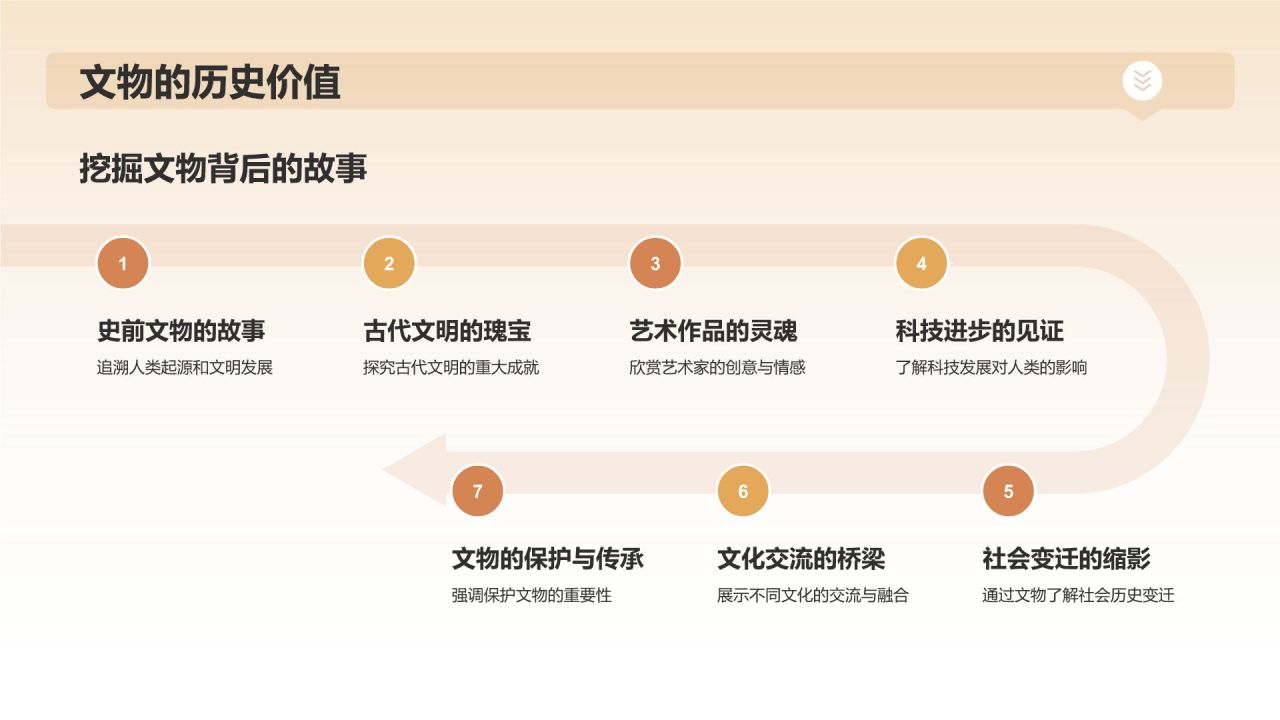 文物的历史价值

挖掘文物背后的故事

1
史前文物的故事
追溯人类起源和文明发展

2
古代文明的瑰宝
探究古代文明的重大成就

3
艺术作品的灵魂
欣赏艺术家的创意与情感

4
科技进步的见证
了解科技发展对人类的影响

5
社会变迁的缩影
通过文物了解社会历史变迁

6
文化交流的桥梁
展示不同文化的交流与融合

7
文物的保护与传承
强调保护文物的重要性